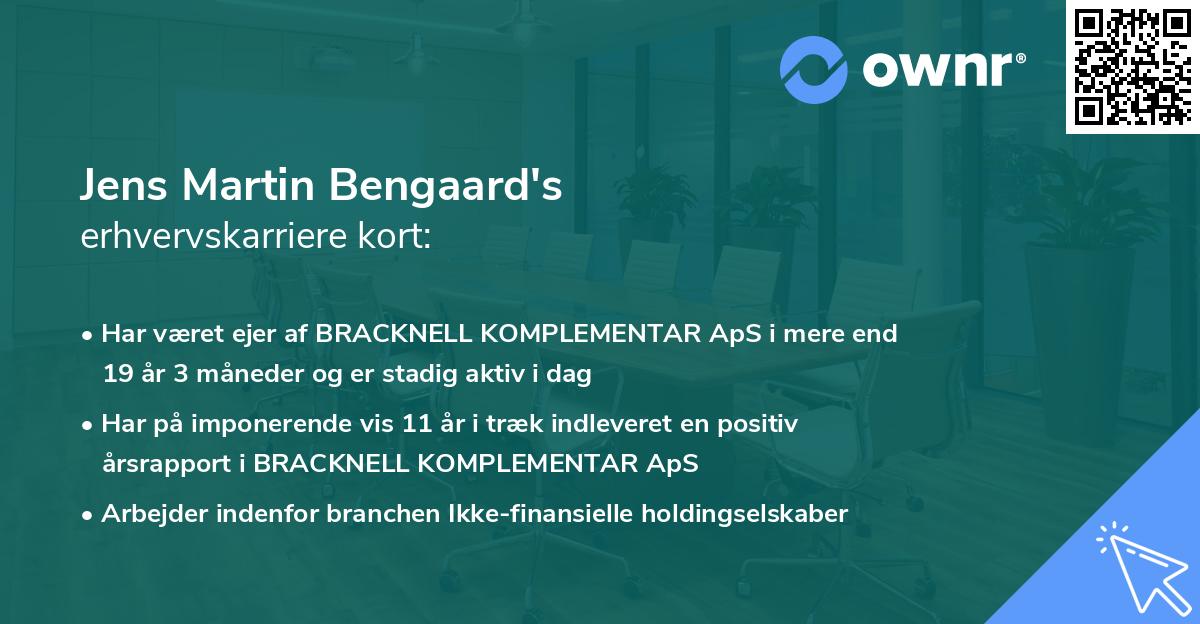 ownr®

Jens Martin Bengaard's
erhvervskarriere kort:

• Har været ejer af BRACKNELL KOMPLEMENTAR ApS i mere end 19 år 3 måneder og er stadig aktiv i dag

• Har på imponerende vis 11 år i træk indleveret en positiv årsrapport i BRACKNELL KOMPLEMENTAR ApS

• Arbejder indenfor branchen Ikke-finansielle holdingselskaber